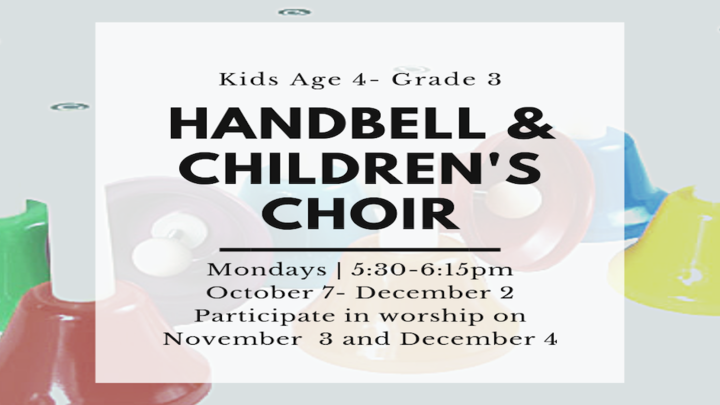 Kids Age 4- Grade 3

HANDBELL & CHILDREN'S CHOIR

Mondays | 5:30-6:15pm
October 7- December 2
Participate in worship on
November 3 and December 4